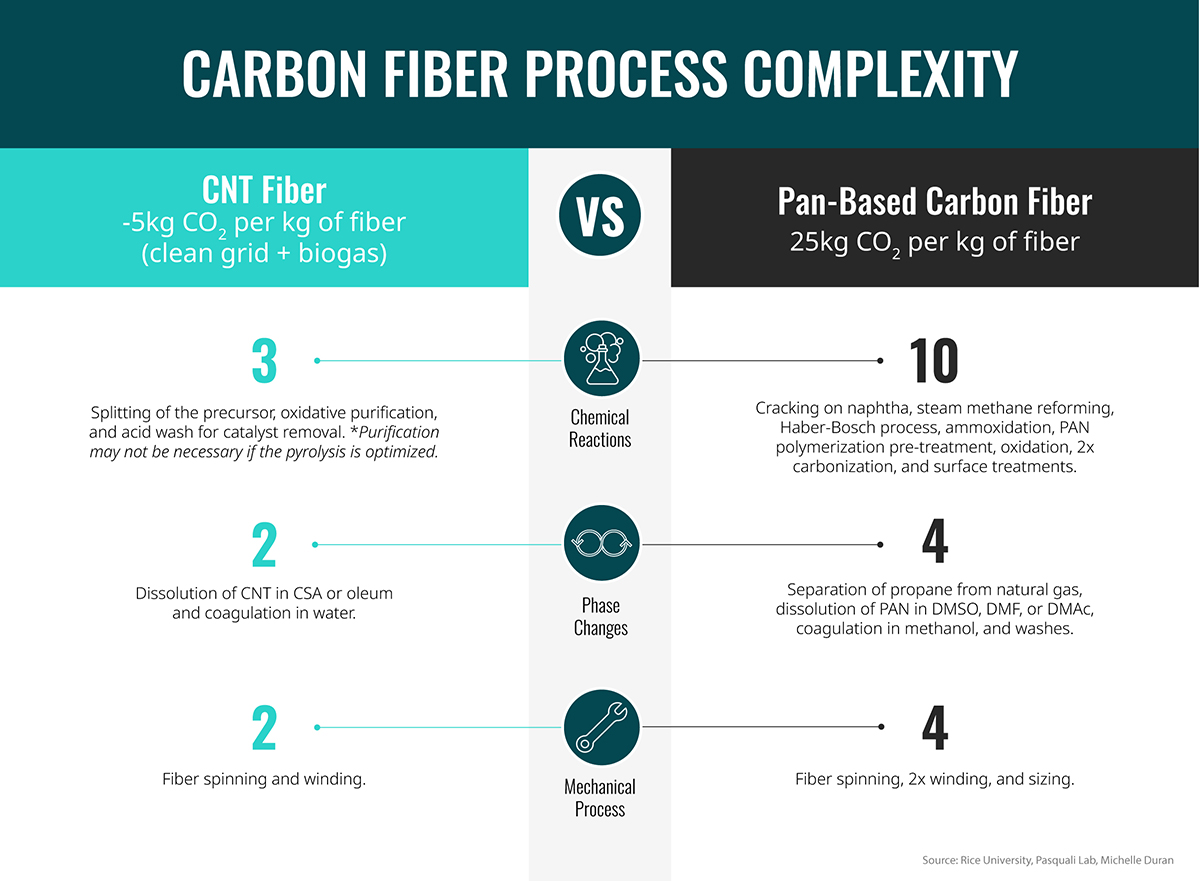 CARBON FIBER PROCESS COMPLEXITY

CNT Fiber
-5kg $CO_2$ per kg of fiber
(clean grid + biogas)

VS

Pan-Based Carbon Fiber
25kg $CO_2$ per kg of fiber

3

Splitting of the precursor, oxidative purification, and acid wash for catalyst removal. *Purification may not be necessary if the pyrolysis is optimized.

Chemical Reactions

10

Cracking on naphtha, steam methane reforming, Haber-Bosch process, ammoxidation, PAN polymerization pre-treatment, oxidation, 2x carbonization, and surface treatments.

2

Dissolution of CNT in CSA or oleum and coagulation in water.

Phase Changes

4

Separation of propane from natural gas, dissolution of PAN in DMSO, DMF, or DMAc, coagulation in methanol, and washes.

2

Fiber spinning and winding.

Mechanical Process

4

Fiber spinning, 2x winding, and sizing.

Source: Rice University, Pasquali Lab, Michelle Duran